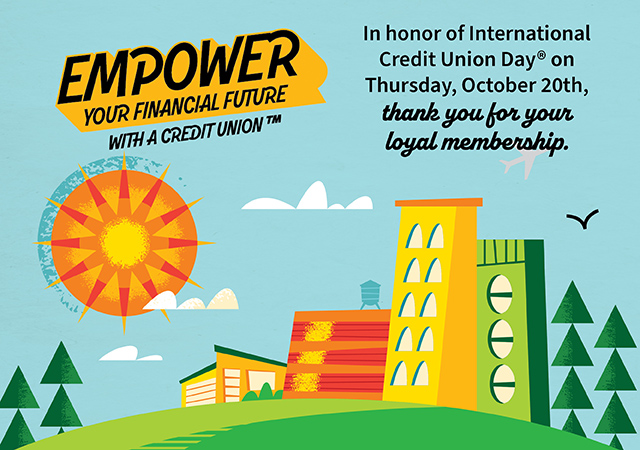 EMPOWER
YOUR FINANCIAL FUTURE
WITH A CREDIT UNION™

In honor of International Credit Union Day® on Thursday, October 20th, thank you for your loyal membership.